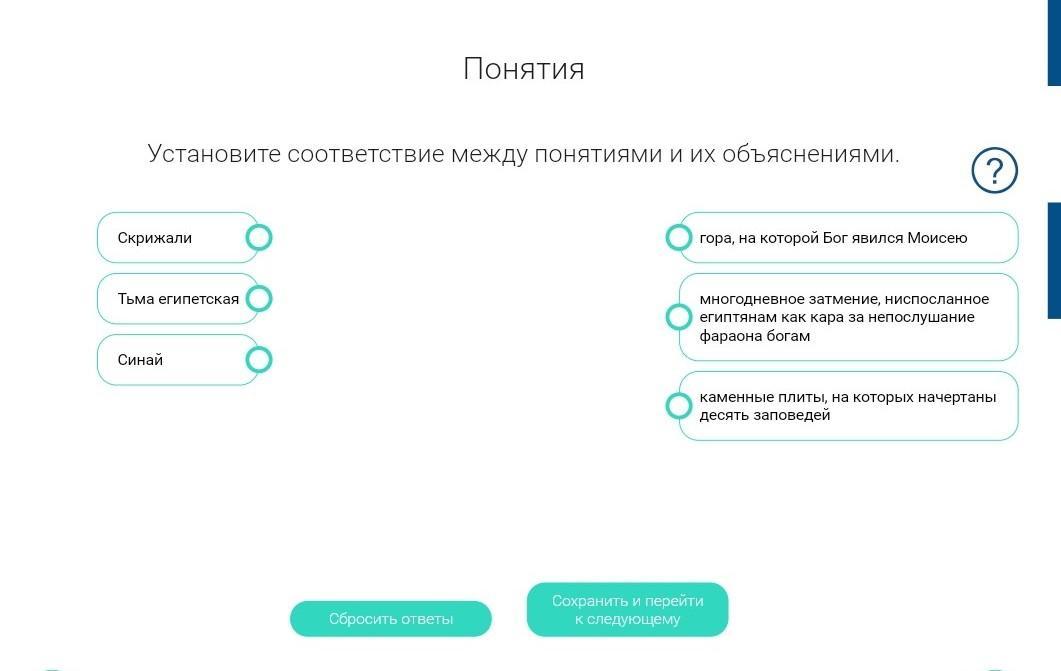 Понятия

Установите соответствие между понятиями и их объяснениями.

?

Скрижали

Тьма египетская

Синай

гора, на которой Бог явился Моисею

многодневное затмение, ниспосланное египтянам как кара за непослушание фараона богам

каменные плиты, на которых начертаны десять заповедей

Сбросить ответы

Сохранить и перейти к следующему